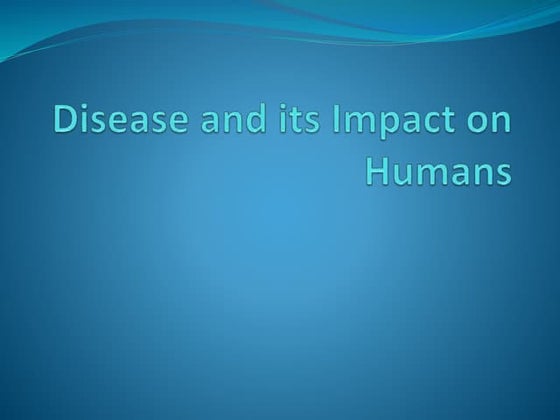 Disease and its Impact on Humans